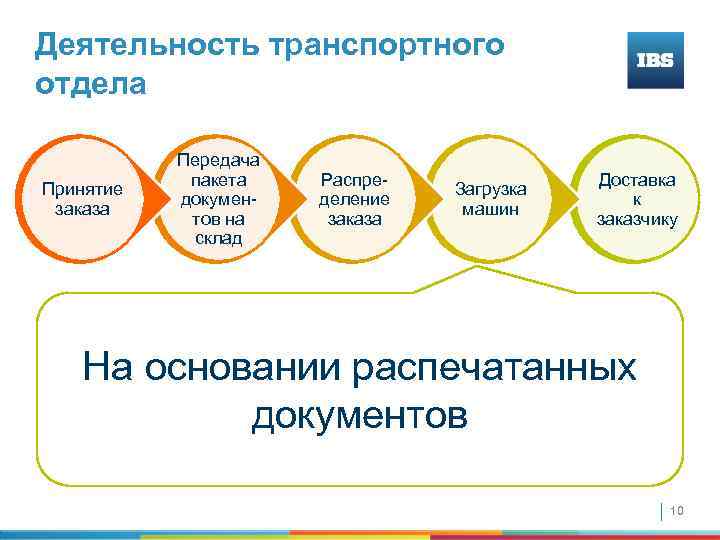 Деятельность транспортного отдела

IBS

Принятие заказа

Передача пакета документов на склад

Распределение заказа

Загрузка машин

Доставка к заказчику

На основании распечатанных документов

10